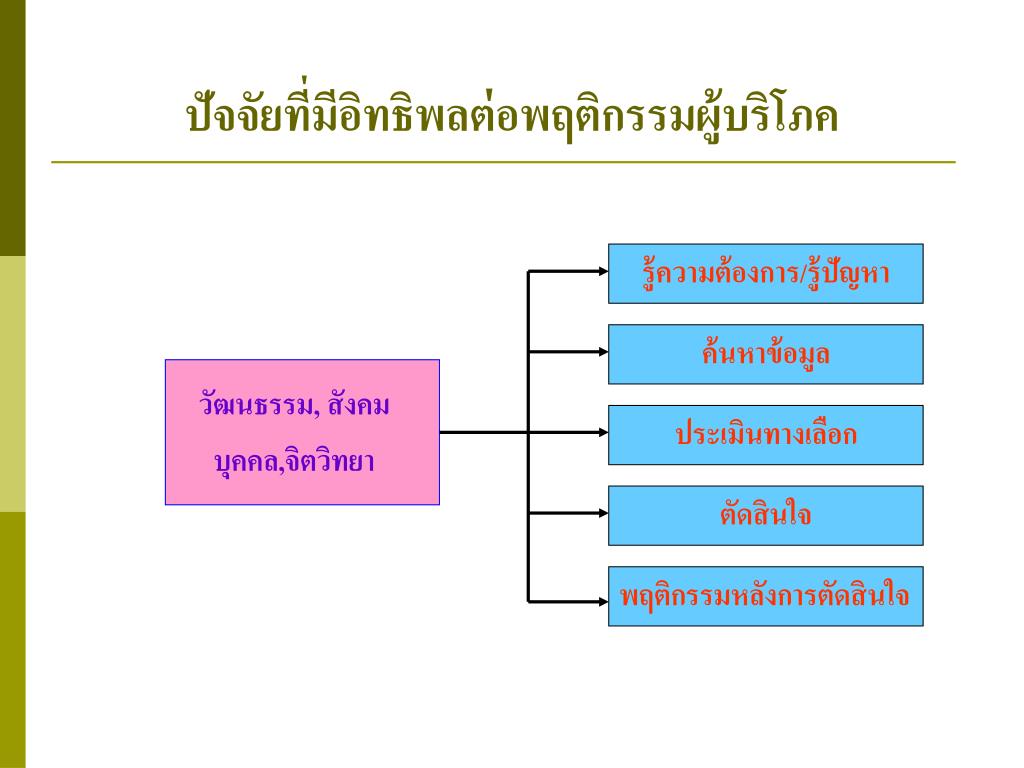 ปัจจัยที่มีอิทธิพลต่อพฤติกรรมผู้บริโภค

วัฒนธรรม, สังคม
บุคคล,จิตวิทยา

รู้ความต้องการ/รู้ปัญหา

ค้นหาข้อมูล

ประเมินทางเลือก

ตัดสินใจ

พฤติกรรมหลังการตัดสินใจ